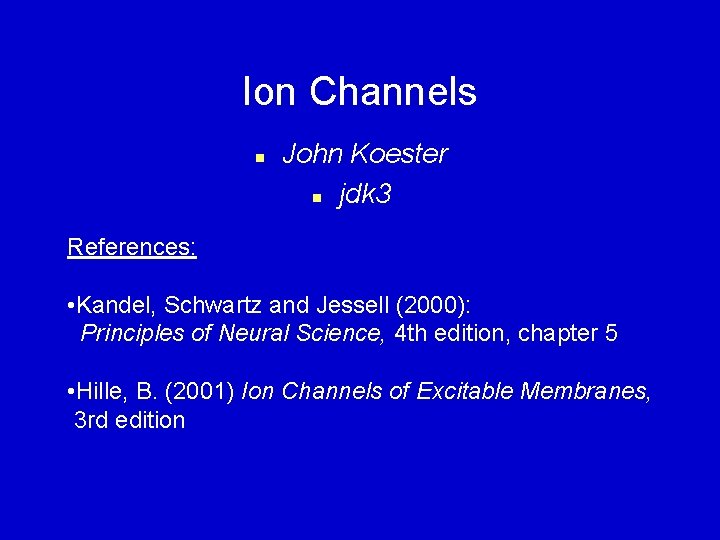 Ion Channels

▪ John Koester

▪ jdk3

References:

•Kandel, Schwartz and Jessell (2000): Principles of Neural Science, 4th edition, chapter 5

•Hille, B. (2001) Ion Channels of Excitable Membranes, 3rd edition